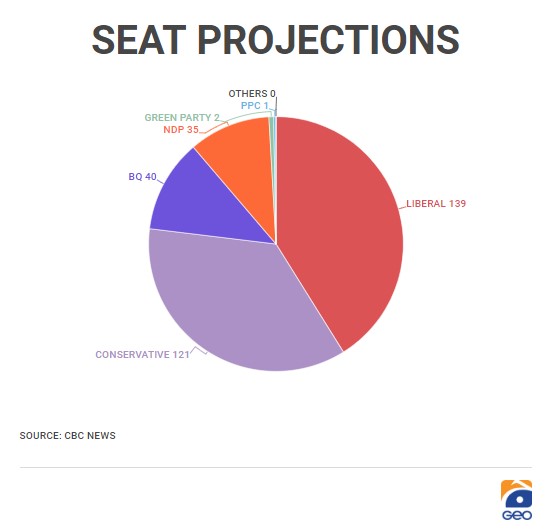 SEAT PROJECTIONS

OTHERS 0
PPC 1
GREEN PARTY 2
NDP 35
BQ 40
LIBERAL 139
CONSERVATIVE 121

SOURCE: CBC NEWS

GEO